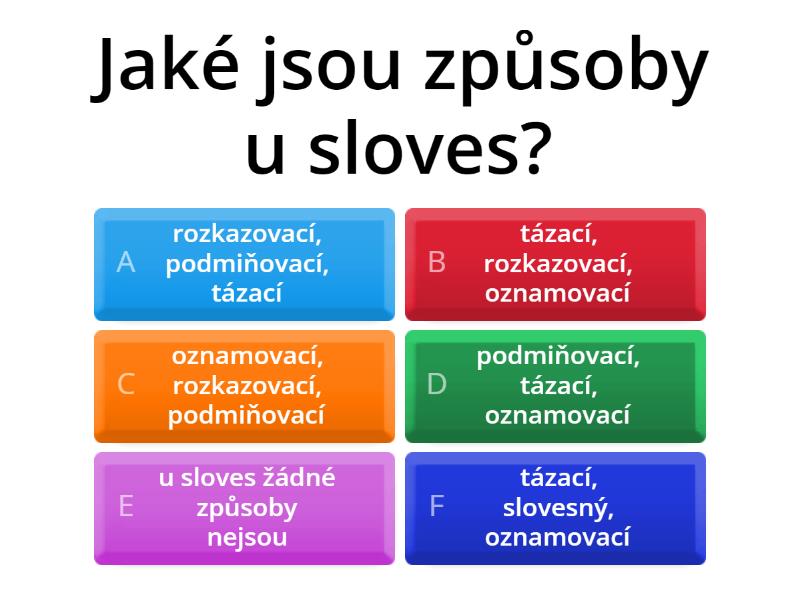 Jaké jsou způsoby u sloves?

A rozkazovací, podmiňovací, tázací

B tázací, rozkazovací, oznamovací

C oznamovací, rozkazovací, podmiňovací

D podmiňovací, tázací, oznamovací

E u sloves žádné způsoby nejsou

F tázací, slovesný, oznamovací